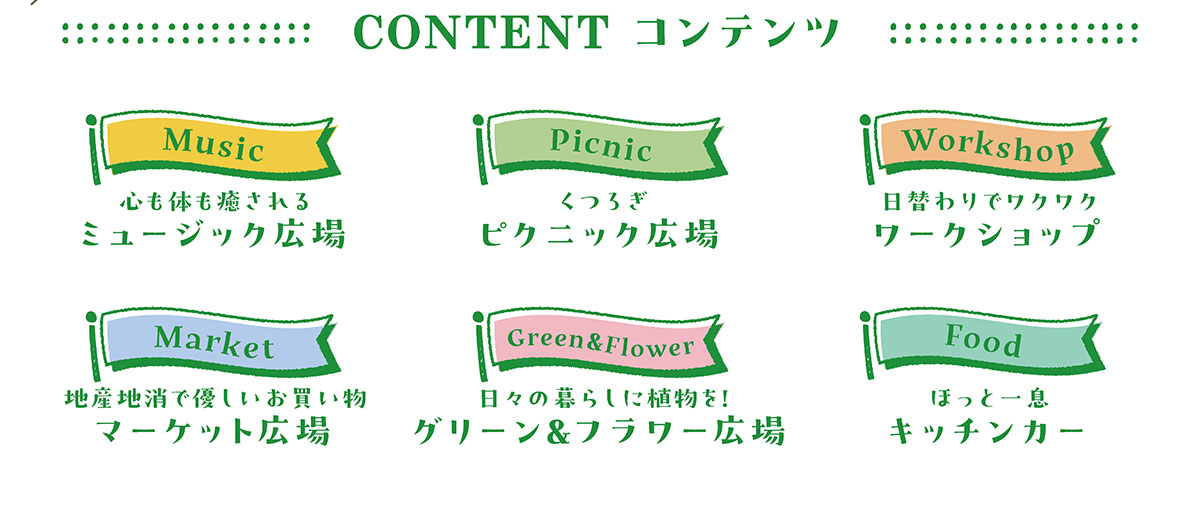 CONTENT コンテンツ

Music
心も体も癒される
ミュージック広場

Picnic
くつろぎ
ピクニック広場

Workshop
日替わりでワクワク
ワークショップ

Market
地産地消で優しいお買い物
マーケット広場

Green&Flower
日々の暮らしに植物を!
グリーン&フラワー広場

Food
ほっと一息
キッチンカー